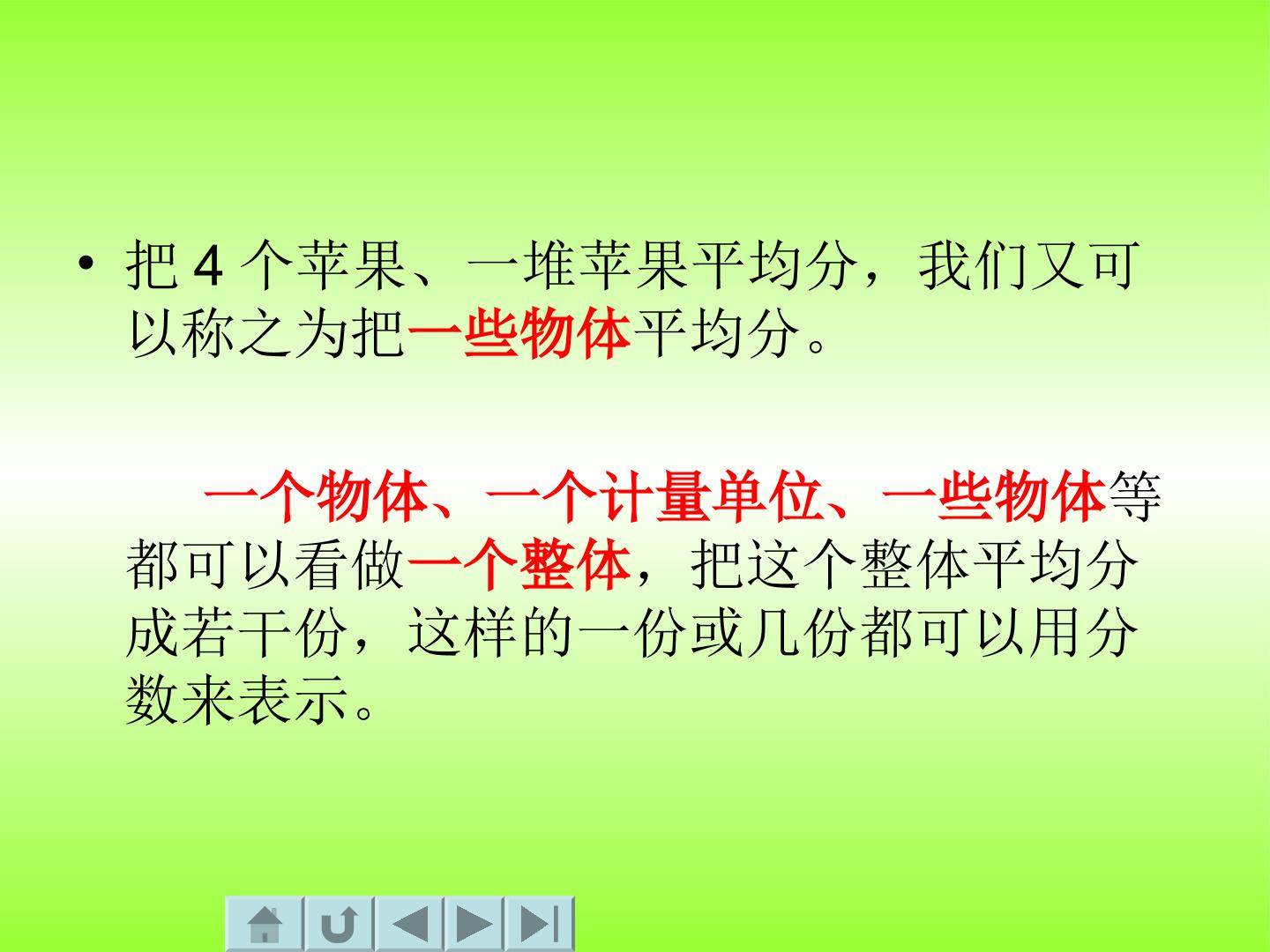 • 把 4 个苹果、一堆苹果平均分，我们又可以称之为把一些物体平均分。

一个物体、一个计量单位、一些物体等都可以看做一个整体，把这个整体平均分成若干份，这样的一份或几份都可以用分数来表示。